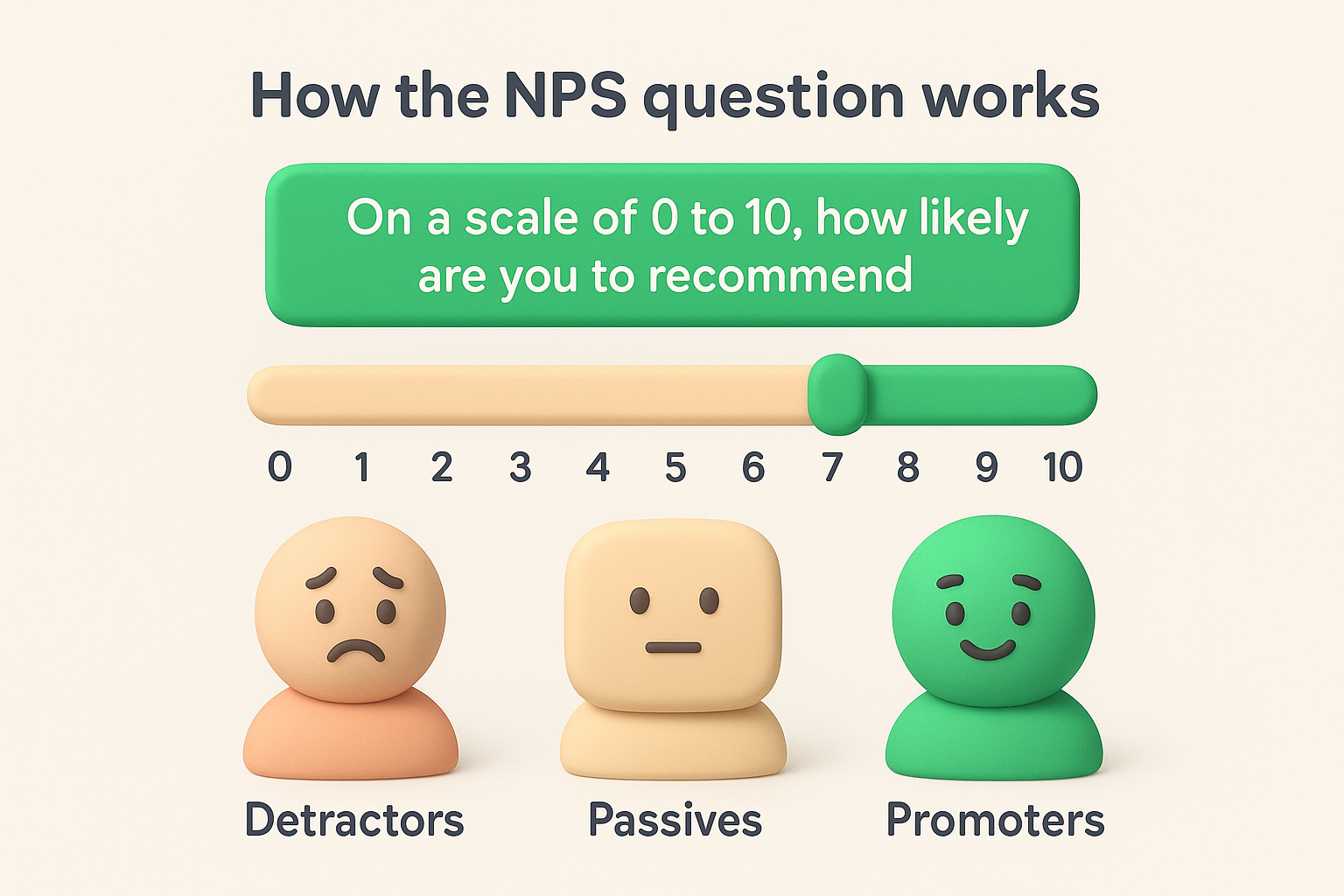 How the NPS question works

On a scale of 0 to 10, how likely are you to recommend

0 1 2 3 4 5 6 7 8 9 10

Detractors

Passives

Promoters